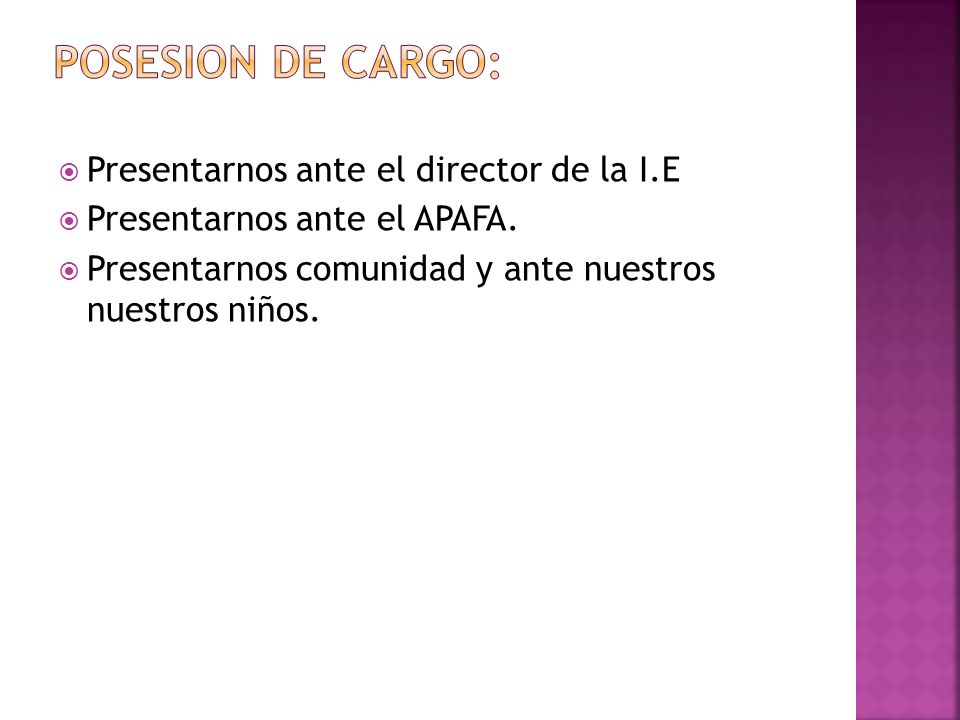 POSESION DE CARGO:

Presentarnos ante el director de la I.E

Presentarnos ante el APAFA.

Presentarnos comunidad y ante nuestros nuestros niños.